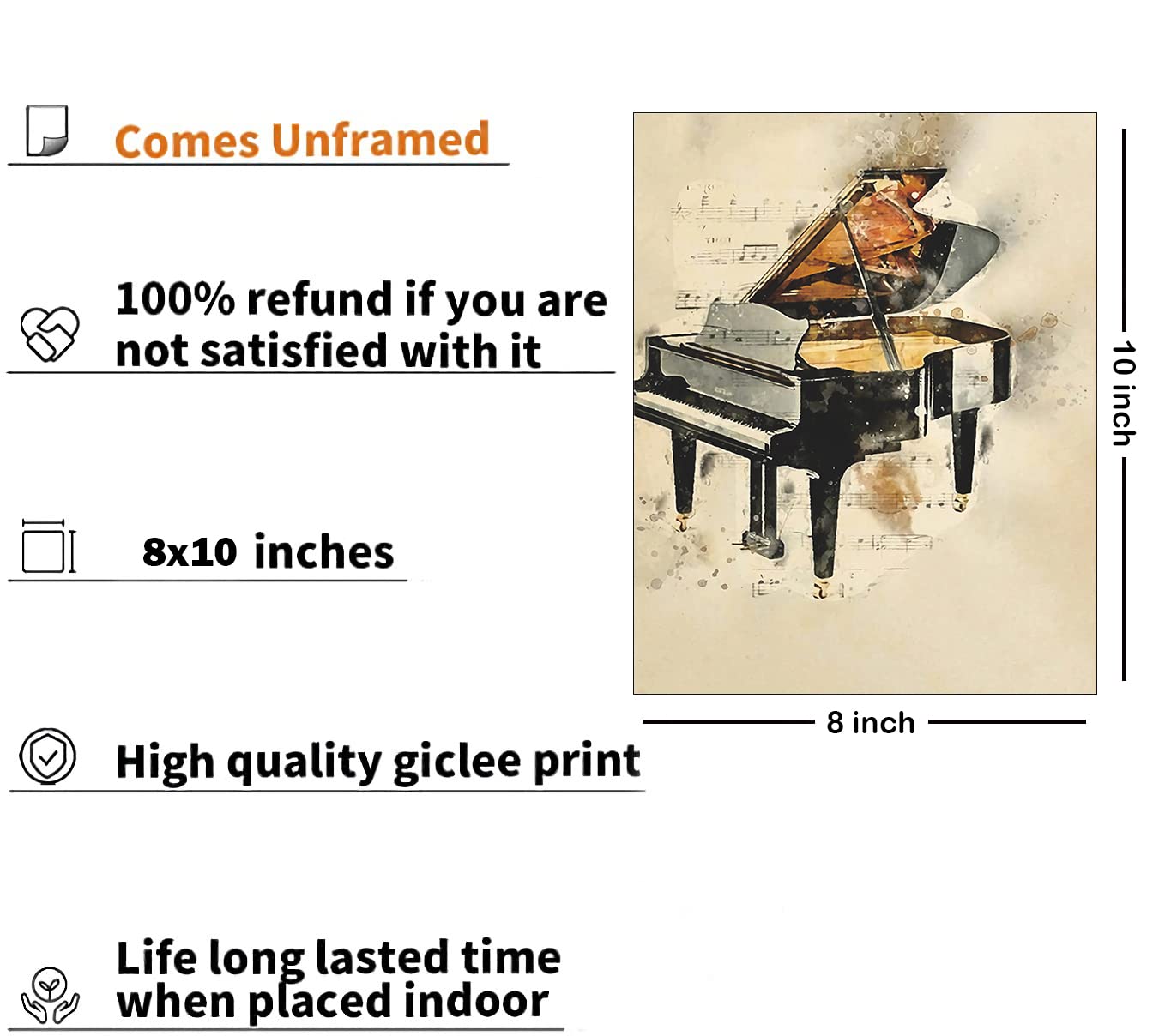 Comes Unframed

100% refund if you are not satisfied with it

8x10 inches

High quality giclee print

Life long lasted time when placed indoor

10 inch

8 inch